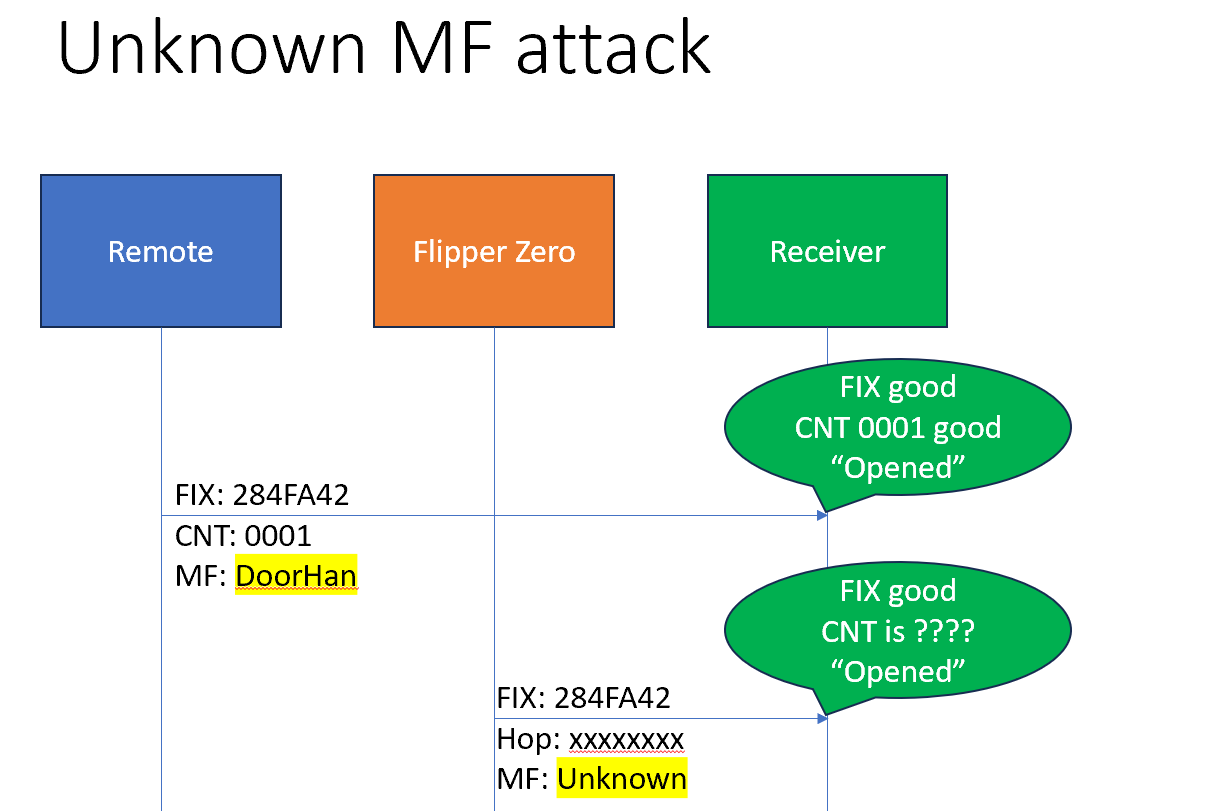 Unknown MF attack

Remote

Flipper Zero

Receiver

FIX good
CNT 0001 good
“Opened”

FIX: 284FA42
CNT: 0001
MF: DoorHan

FIX good
CNT is ????
“Opened”

FIX: 284FA42
Hop: xxxxxxxx
MF: Unknown